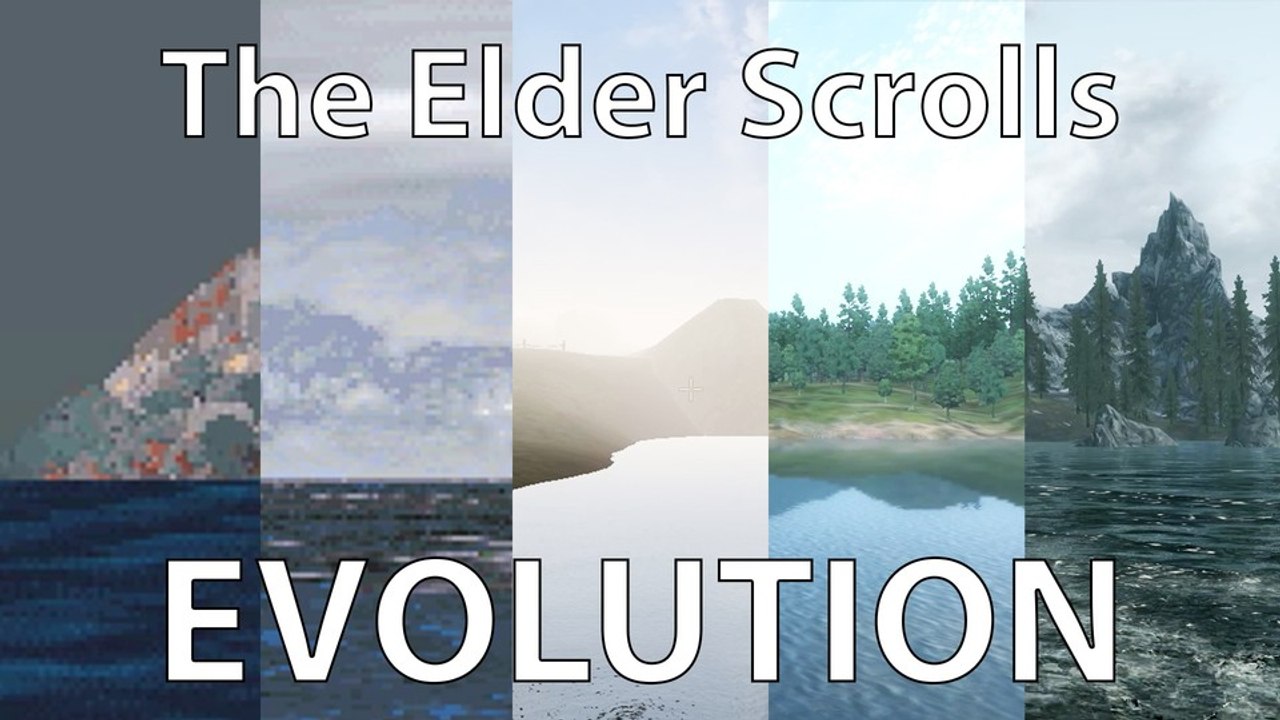 The Elder Scrolls

EVOLUTION